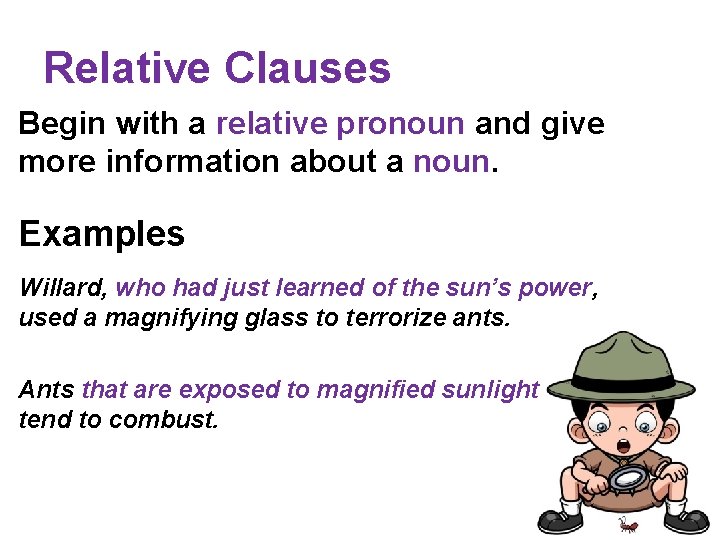 Relative Clauses

Begin with a relative pronoun and give more information about a noun.

Examples

Willard, who had just learned of the sun's power, used a magnifying glass to terrorize ants.

Ants that are exposed to magnified sunlight tend to combust.